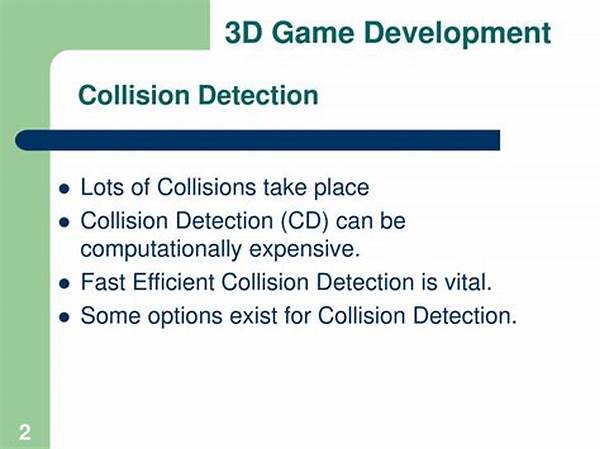 3D Game Development

Collision Detection

- Lots of Collisions take place
- Collision Detection (CD) can be computationally expensive.
- Fast Efficient Collision Detection is vital.
- Some options exist for Collision Detection.

2